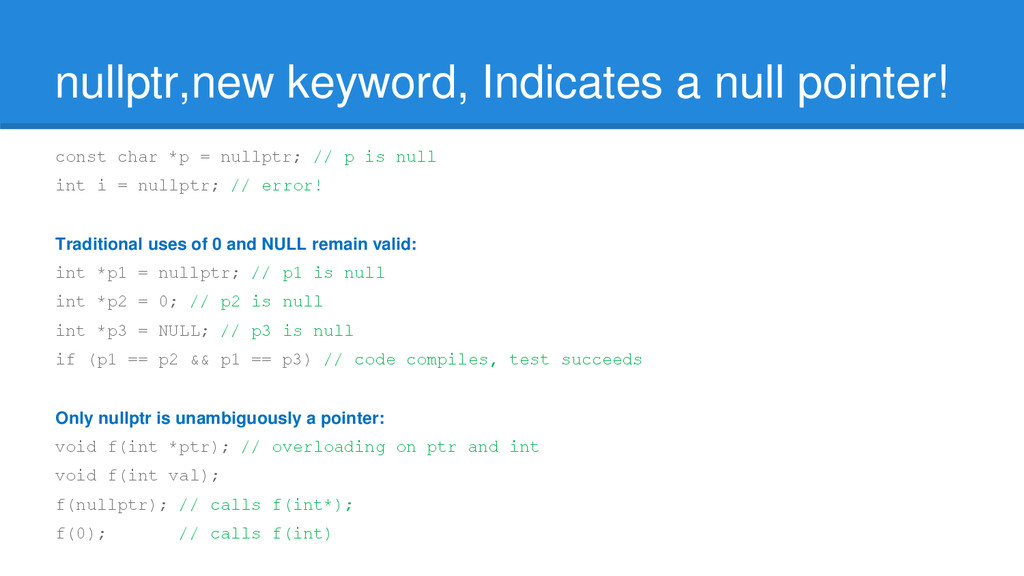 nullptr,new keyword, Indicates a null pointer!

const char *p = nullptr; // p is null
int i = nullptr; // error!

Traditional uses of 0 and NULL remain valid:
int *p1 = nullptr; // p1 is null
int *p2 = 0; // p2 is null
int *p3 = NULL; // p3 is null
if (p1 == p2 && p1 == p3) // code compiles, test succeeds

Only nullptr is unambiguously a pointer:
void f(int *ptr); // overloading on ptr and int
void f(int val);
f(nullptr); // calls f(int*);
f(0); // calls f(int)